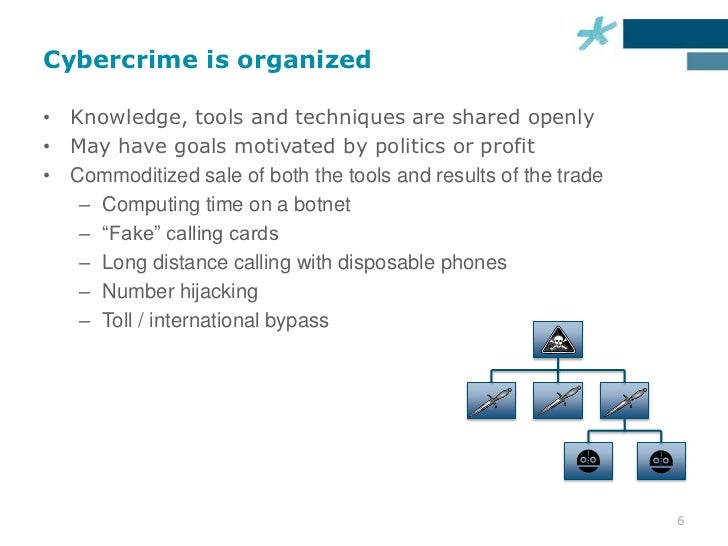 Cybercrime is organized

• Knowledge, tools and techniques are shared openly
• May have goals motivated by politics or profit
• Commoditized sale of both the tools and results of the trade
  – Computing time on a botnet
  – “Fake” calling cards
  – Long distance calling with disposable phones
  – Number hijacking
  – Toll / international bypass

6